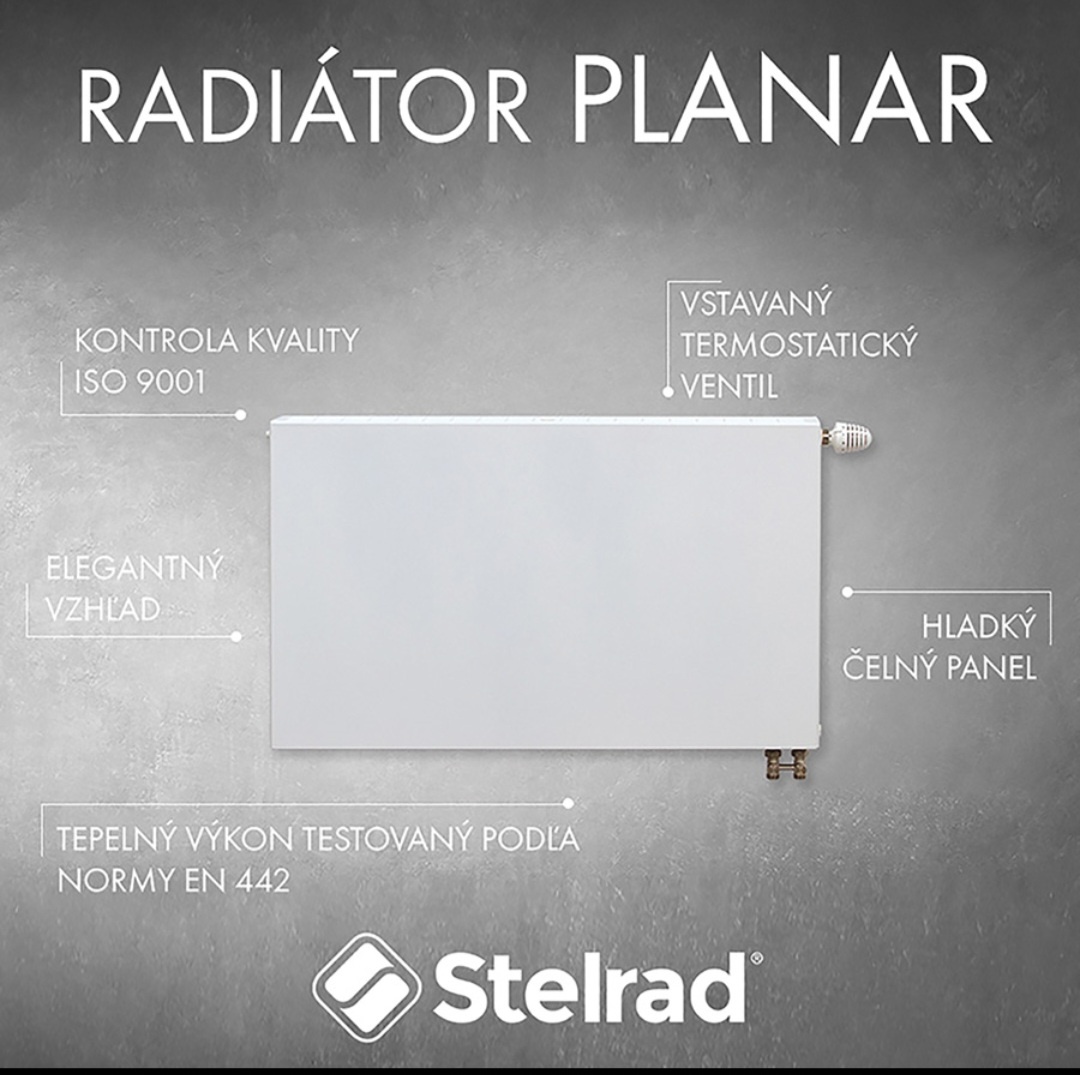 RADIÁTOR PLANAR

KONTROLA KVALITY ISO 9001

VSTAVANÝ TERMOSTATICKÝ VENTIL

ELEGANTNÝ VZHĽAD

HLADKÝ ČELNÝ PANEL

TEPELNÝ VÝKON TESTOVANÝ PODĽA NORMY EN 442

Stelrad®